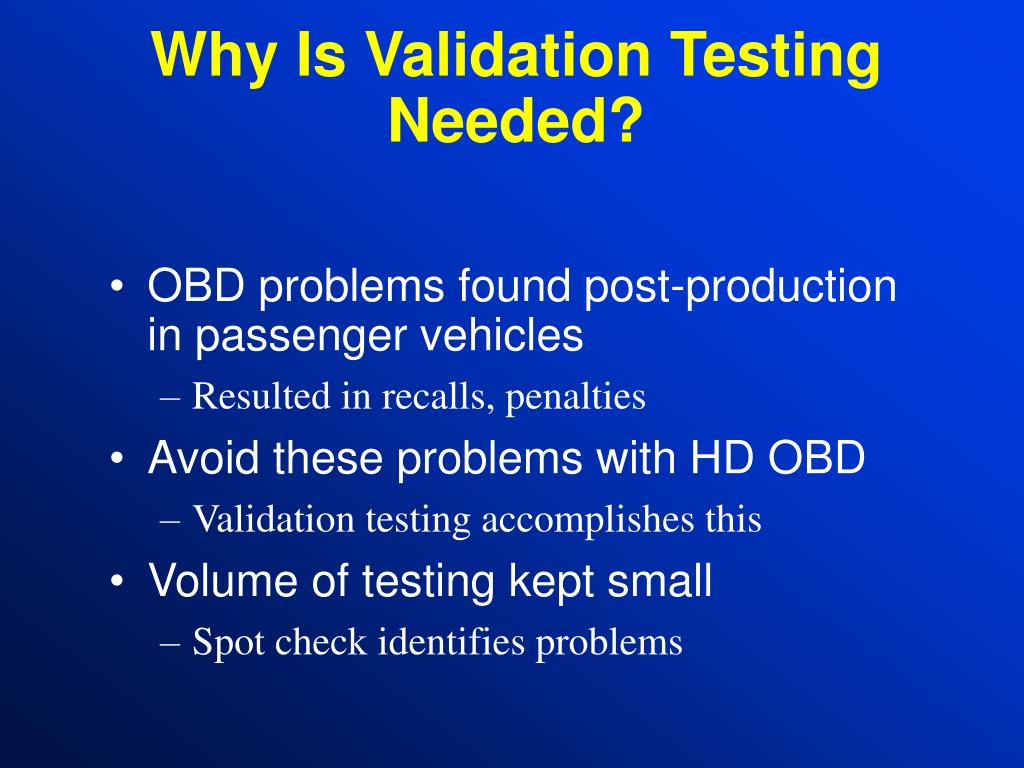 Why Is Validation Testing Needed?

• OBD problems found post-production in passenger vehicles
– Resulted in recalls, penalties
• Avoid these problems with HD OBD
– Validation testing accomplishes this
• Volume of testing kept small
– Spot check identifies problems